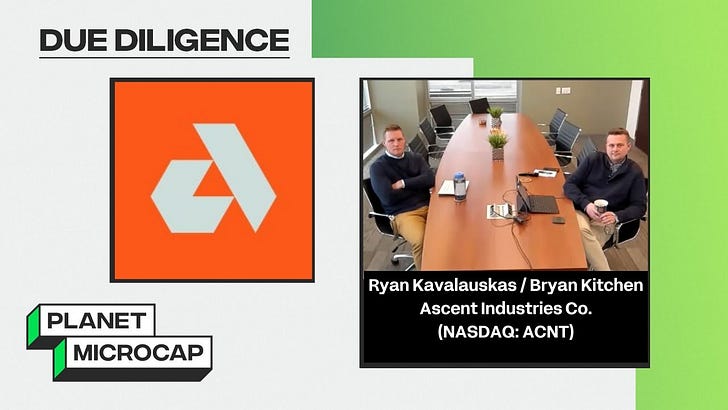 DUE DILIGENCE

Ryan Kavalauskas / Bryan Kitchen
Ascent Industries Co.
(NASDAQ: ACNT)

PLANET
MICROCAP